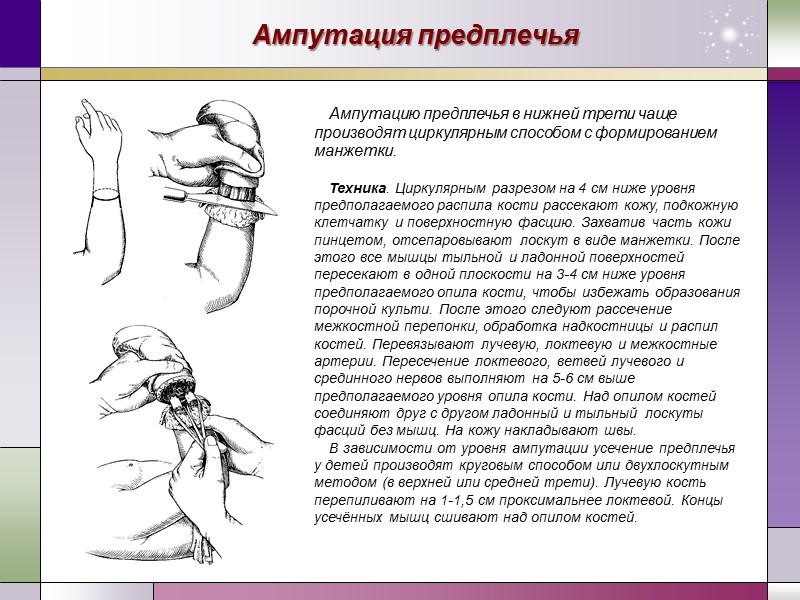 Ампутация предплечья

Ампутацию предплечья в нижней трети чаще производят циркулярным способом с формированием манжетки.

Техника. Циркулярным разрезом на 4 см ниже уровня предполагаемого распила кости рассекают кожу, подкожную клетчатку и поверхностную фасцию. Захватив часть кожи пинцетом, отсепаровывают лоскут в виде манжетки. После этого все мышцы тыльной и ладонной поверхностей пересекают в одной плоскости на 3-4 см ниже уровня предполагаемого опила кости, чтобы избежать образования порочной культи. После этого следуют рассечение межкостной перепонки, обработка надкостницы и распил костей. Перевязывают лучевую, локтевую и межкостные артерии. Пересечение локтевого, ветвей лучевого и срединного нервов выполняют на 5-6 см выше предполагаемого уровня опила кости. Над опилом костей соединяют друг с другом ладонный и тыльный лоскуты фасций без мышц. На кожу накладывают швы.

В зависимости от уровня ампутации усечение предплечья у детей производят круговым способом или двухлоскутным методом (в верхней или средней трети). Лучевую кость перепиливают на 1-1,5 см проксимальнее локтевой. Концы усечённых мышц сшивают над опилом костей.